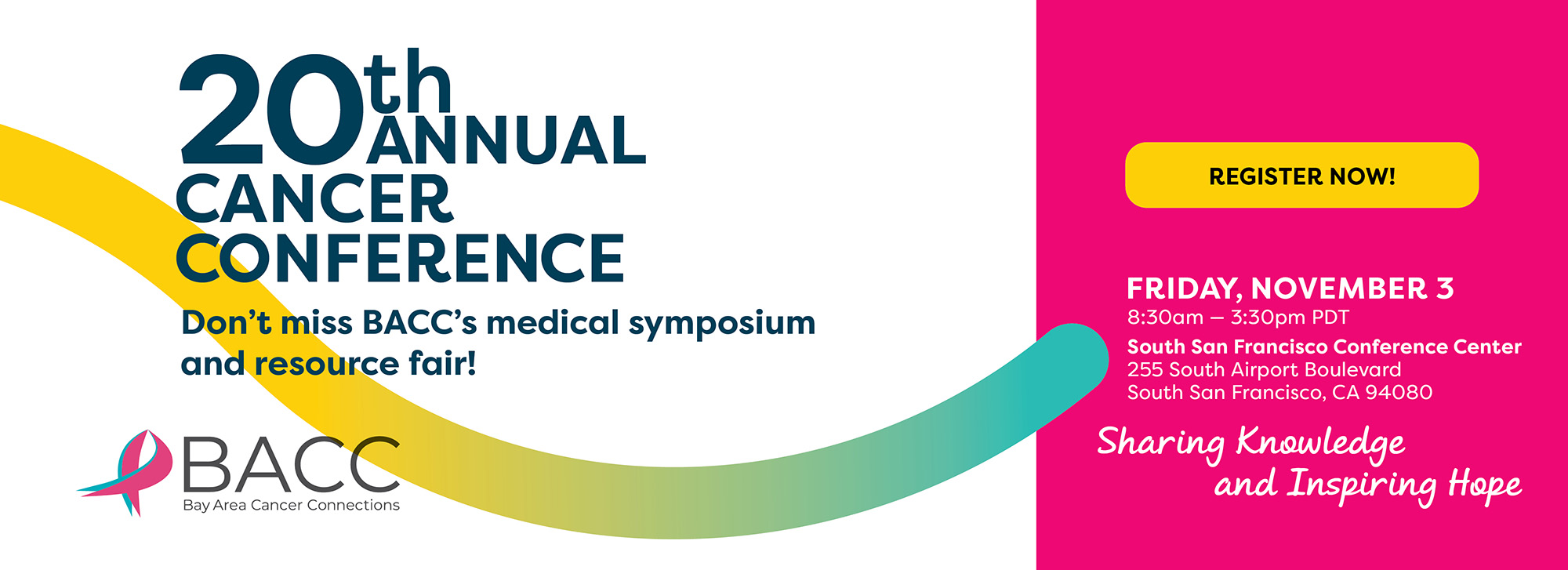 20th ANNUAL CANCER CONFERENCE

Don't miss BACC's medical symposium and resource fair!

BACC
Bay Area Cancer Connections

REGISTER NOW!

FRIDAY, NOVEMBER 3
8:30am – 3:30pm PDT
South San Francisco Conference Center
255 South Airport Boulevard
South San Francisco, CA 94080

Sharing Knowledge and Inspiring Hope